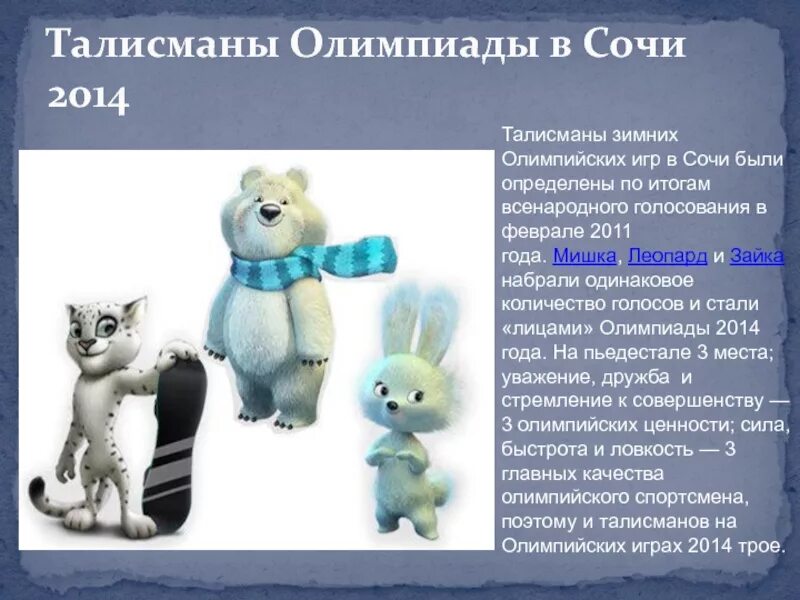 Талисманы Олимпиады в Сочи 2014

Талисманы зимних Олимпийских игр в Сочи были определены по итогам всенародного голосования в феврале 2011 года. Мишка, Леопард и Зайка набрали одинаковое количество голосов и стали «лицами» Олимпиады 2014 года. На пьедестале 3 места; уважение, дружба и стремление к совершенству — 3 олимпийских ценности; сила, быстрота и ловкость — 3 главных качества олимпийского спортсмена, поэтому и талисманов на Олимпийских играх 2014 трое.